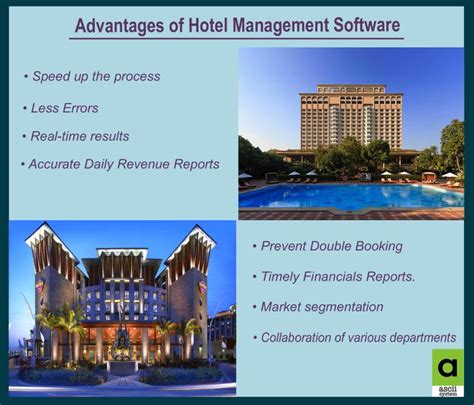 Advantages of Hotel Management Software

• Speed up the process

• Less Errors

• Real-time results

• Accurate Daily Revenue Reports

• Prevent Double Booking

• Timely Financials Reports.

• Market segmentation

• Collaboration of various departments

a
ascii system